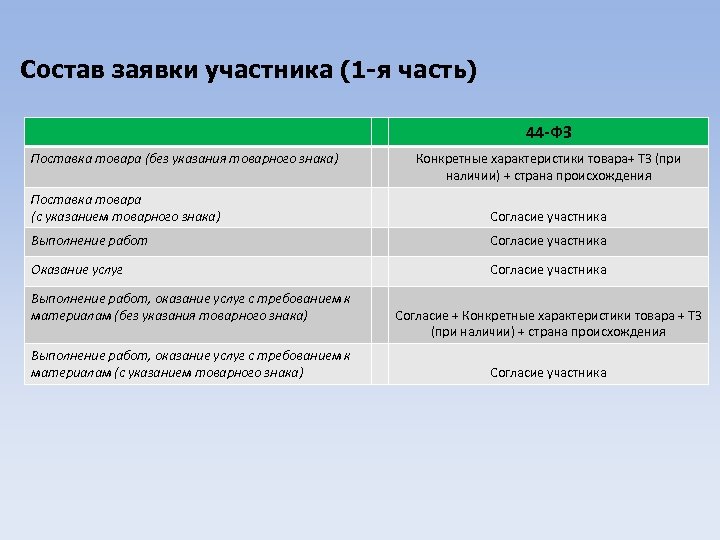 Состав заявки участника (1-я часть)

| | | 44-ФЗ |
|---|---|---|
| Поставка товара (без указания товарного знака) | | Конкретные характеристики товара+ ТЗ (при наличии) + страна происхождения |
| Поставка товара (с указанием товарного знака) | | Согласие участника |
| Выполнение работ | | Согласие участника |
| Оказание услуг | | Согласие участника |
| Выполнение работ, оказание услуг с требованием к материалам (без указания товарного знака) | | Согласие + Конкретные характеристики товара + ТЗ (при наличии) + страна происхождения |
| Выполнение работ, оказание услуг с требованием к материалам (с указанием товарного знака) | | Согласие участника |